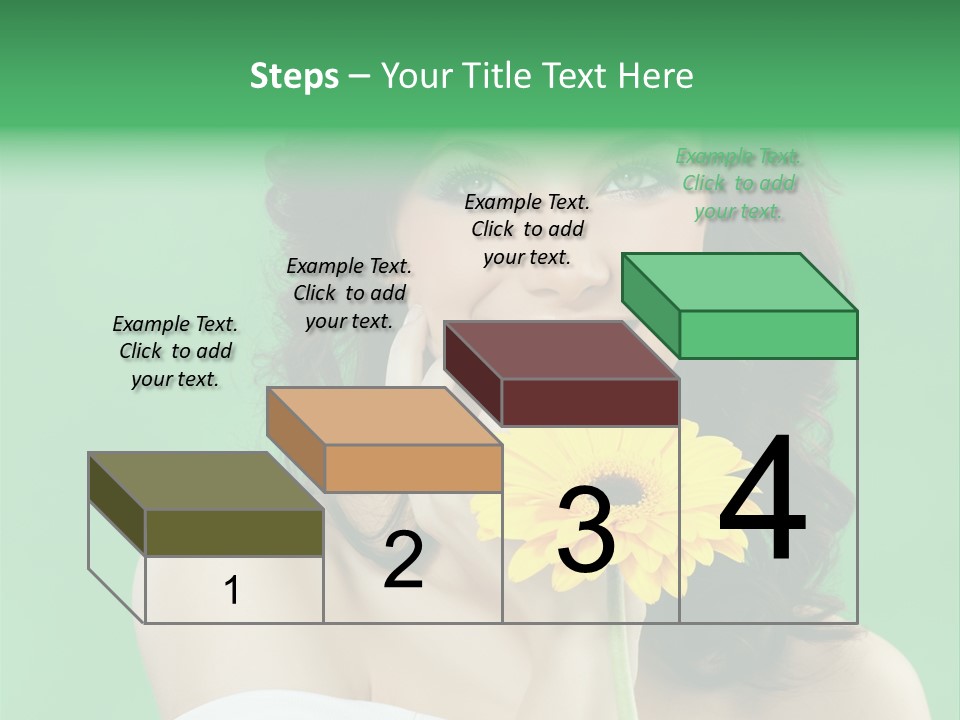 Steps – Your Title Text Here

Example Text. Click to add your text.

Example Text. Click to add your text.

Example Text. Click to add your text.

Example Text. Click to add your text.

1

2

3

4